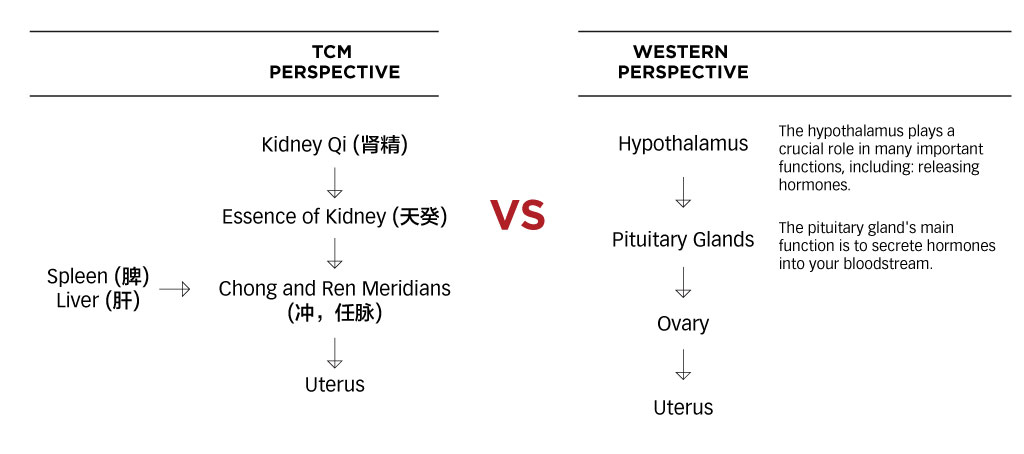 TCM PERSPECTIVE

Kidney Qi (肾精)

Essence of Kidney (天癸)

Spleen (脾)
Liver (肝)

Chong and Ren Meridians (冲，任脉)

Uterus

VS

WESTERN PERSPECTIVE

Hypothalamus

The hypothalamus plays a crucial role in many important functions, including: releasing hormones.

Pituitary Glands

The pituitary gland's main function is to secrete hormones into your bloodstream.

Ovary

Uterus